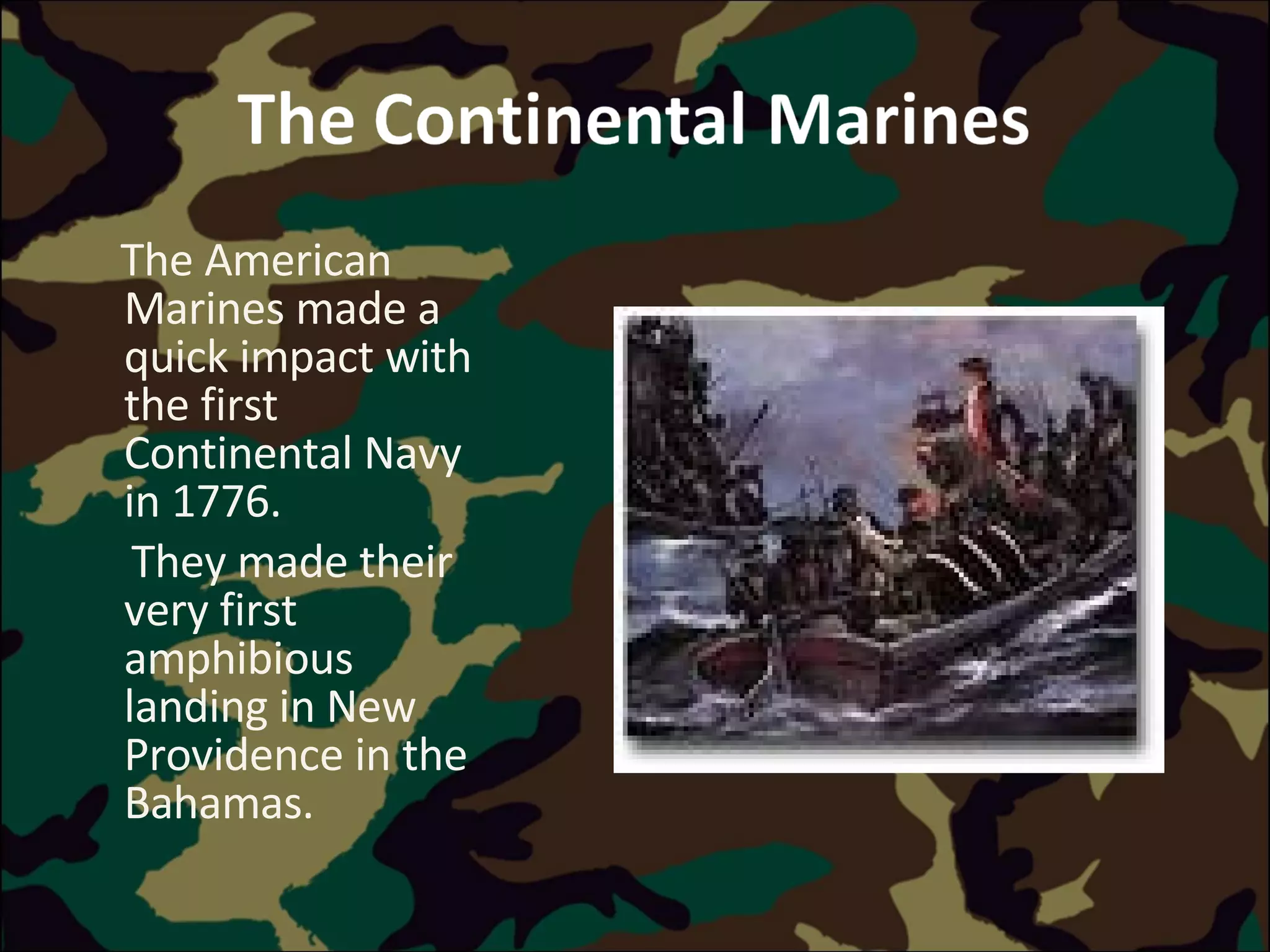 The Continental Marines

The American Marines made a quick impact with the first Continental Navy in 1776.

They made their very first amphibious landing in New Providence in the Bahamas.